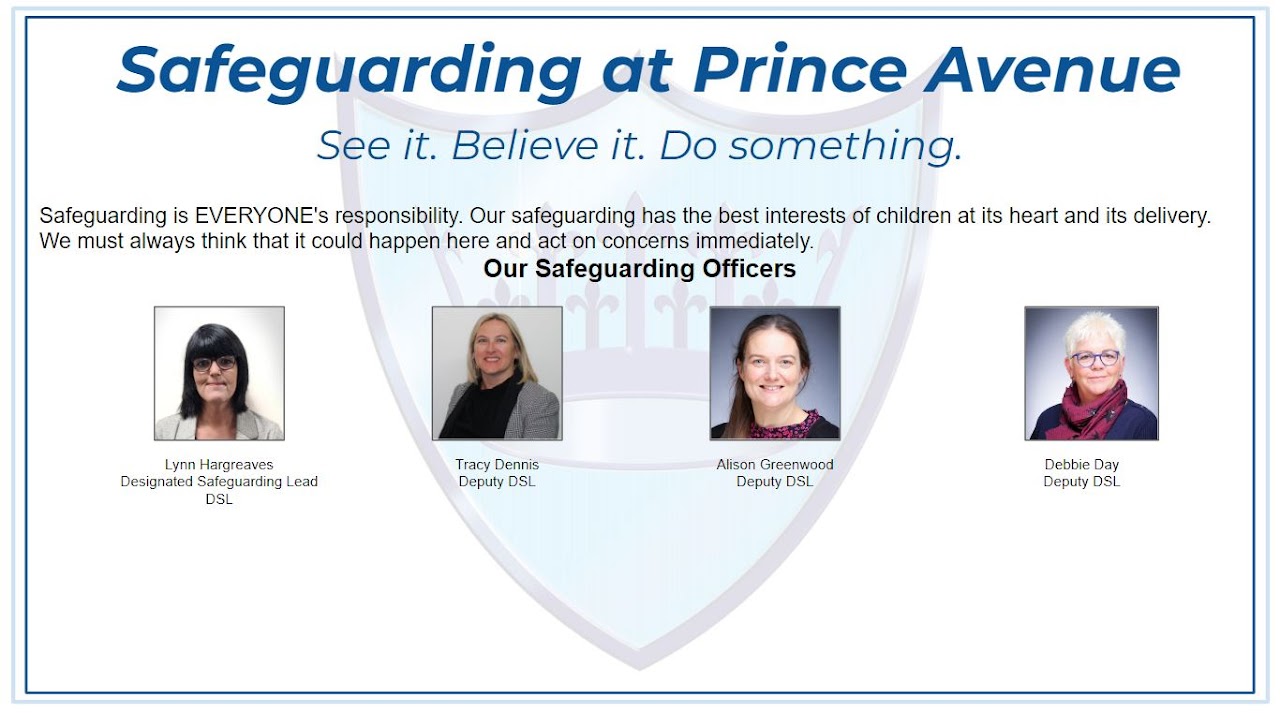 Safeguarding at Prince Avenue

See it. Believe it. Do something.

Safeguarding is EVERYONE's responsibility. Our safeguarding has the best interests of children at its heart and its delivery. We must always think that it could happen here and act on concerns immediately.

Our Safeguarding Officers

Lynn Hargreaves
Designated Safeguarding Lead
DSL

Tracy Dennis
Deputy DSL

Alison Greenwood
Deputy DSL

Debbie Day
Deputy DSL